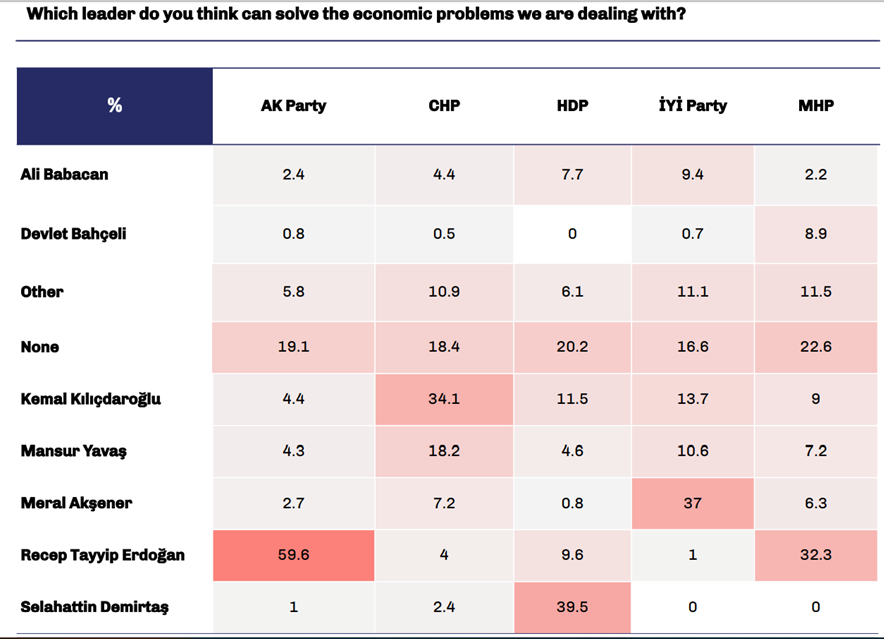 Which leader do you think can solve the economic problems we are dealing with?

| % | AK Party | CHP | HDP | İYİ Party | MHP |
|---|---|---|---|---|---|
| Ali Babacan | 2.4 | 4.4 | 7.7 | 9.4 | 2.2 |
| Devlet Bahçeli | 0.8 | 0.5 | 0 | 0.7 | 8.9 |
| Other | 5.8 | 10.9 | 6.1 | 11.1 | 11.5 |
| None | 19.1 | 18.4 | 20.2 | 16.6 | 22.6 |
| Kemal Kılıçdaroğlu | 4.4 | 34.1 | 11.5 | 13.7 | 9 |
| Mansur Yavaş | 4.3 | 18.2 | 4.6 | 10.6 | 7.2 |
| Meral Akşener | 2.7 | 7.2 | 0.8 | 37 | 6.3 |
| Recep Tayyip Erdoğan | 59.6 | 4 | 9.6 | 1 | 32.3 |
| Selahattin Demirtaş | 1 | 2.4 | 39.5 | 0 | 0 |